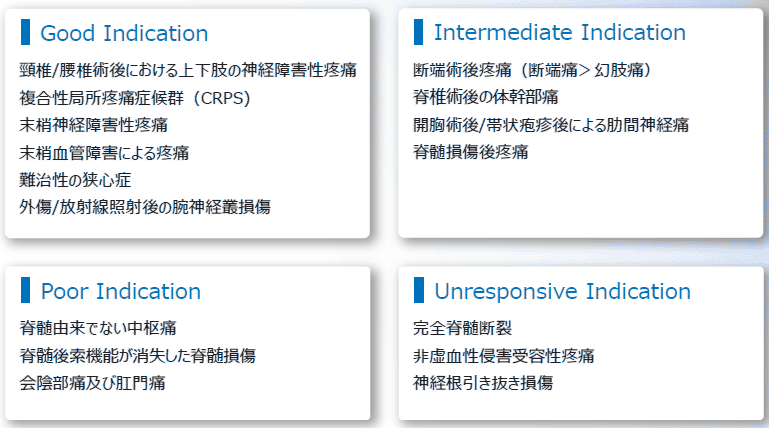 Good Indication

頸椎/腰椎術後における上下肢の神経障害性疼痛
複合性局所疼痛症候群（CRPS）
末梢神経障害性疼痛
末梢血管障害による疼痛
難治性の狭心症
外傷/放射線照射後の腕神経叢損傷

Intermediate Indication

断端術後疼痛（断端痛＞幻肢痛）
脊椎術後の体幹部痛
開胸術後/帯状疱疹後による肋間神経痛
脊髄損傷後疼痛

Poor Indication

脊髄由来でない中枢痛
脊髄後索機能が消失した脊髄損傷
会陰部痛及び肛門痛

Unresponsive Indication

完全脊髄断裂
非虚血性侵害受容性疼痛
神経根引き抜き損傷